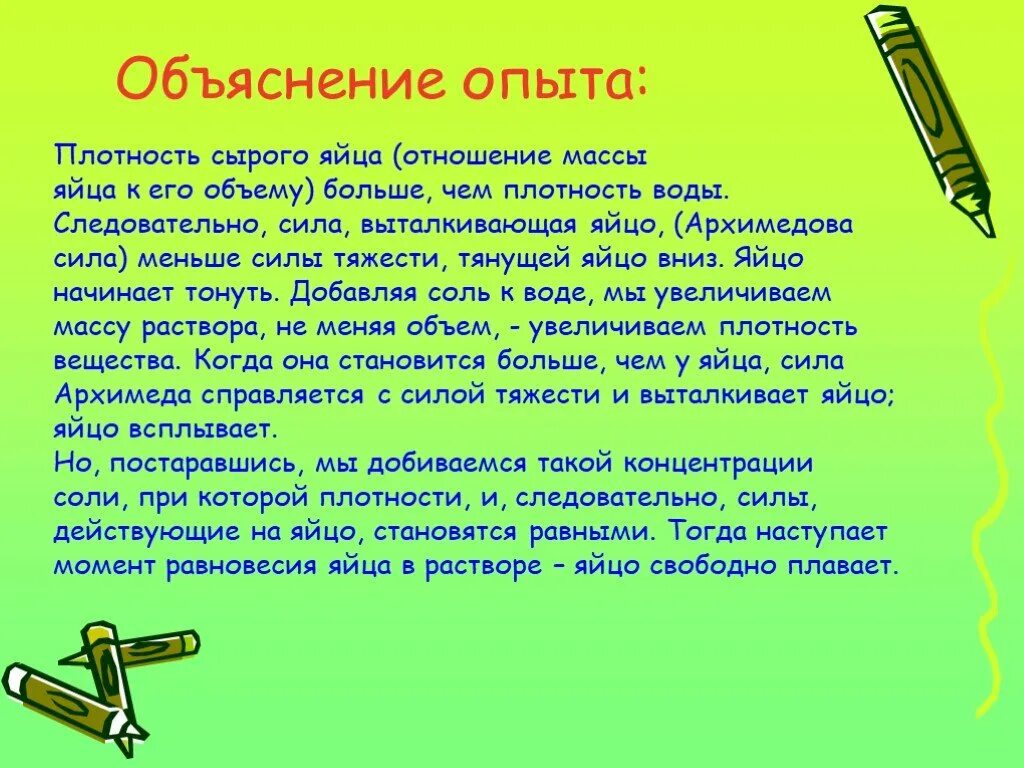 Объяснение опыта:

Плотность сырого яйца (отношение массы яйца к его объему) больше, чем плотность воды. Следовательно, сила, выталкивающая яйцо, (Архимедова сила) меньше силы тяжести, тянущей яйцо вниз. Яйцо начинает тонуть. Добавляя соль к воде, мы увеличиваем массу раствора, не меняя объем, - увеличиваем плотность вещества. Когда она становится больше, чем у яйца, сила Архимеда справляется с силой тяжести и выталкивает яйцо; яйцо всплывает.
Но, постаравшись, мы добиваемся такой концентрации соли, при которой плотности, и, следовательно, силы, действующие на яйцо, становятся равными. Тогда наступает момент равновесия яйца в растворе – яйцо свободно плавает.